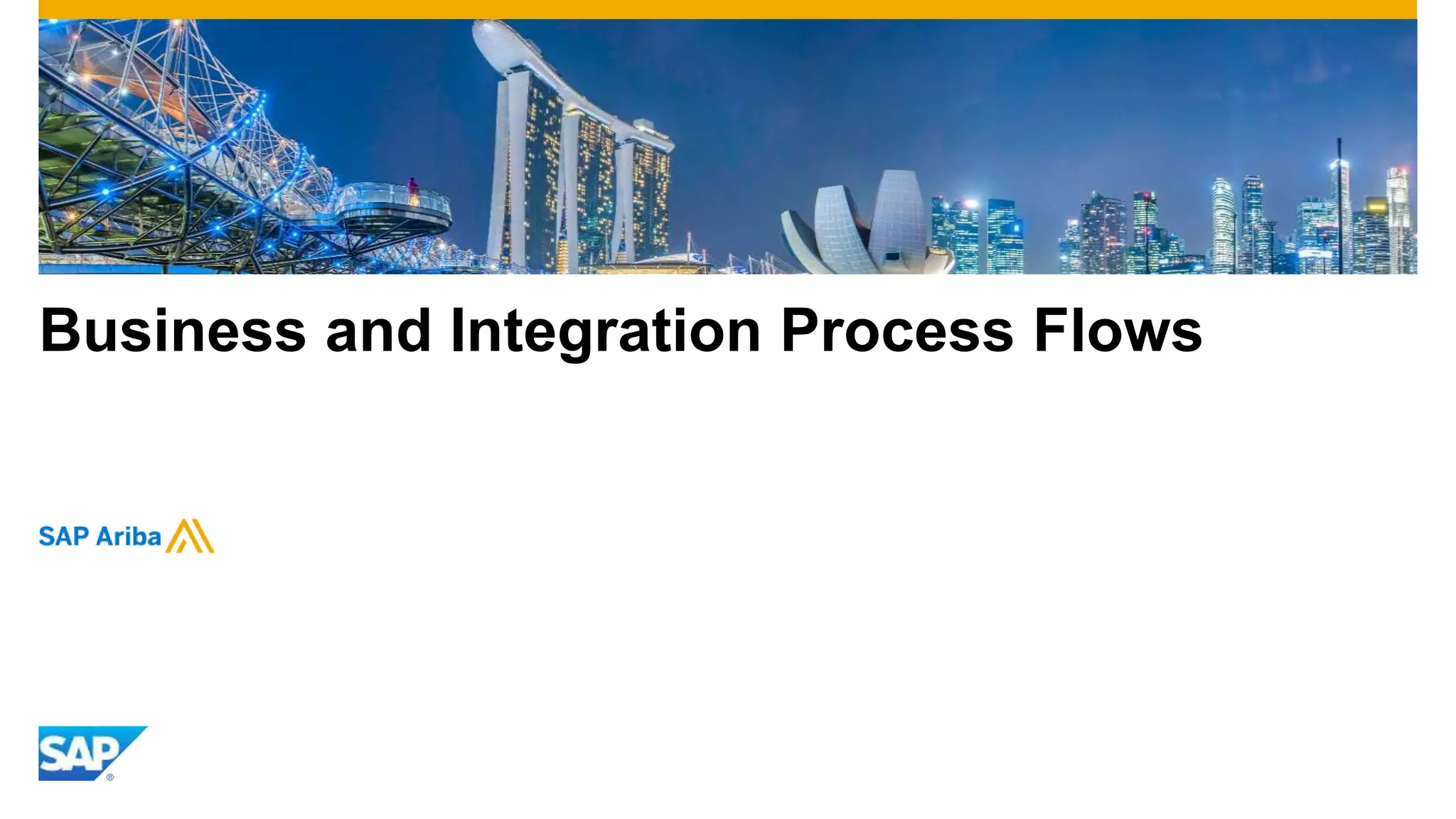 Business and Integration Process Flows

SAP Ariba

SAP®